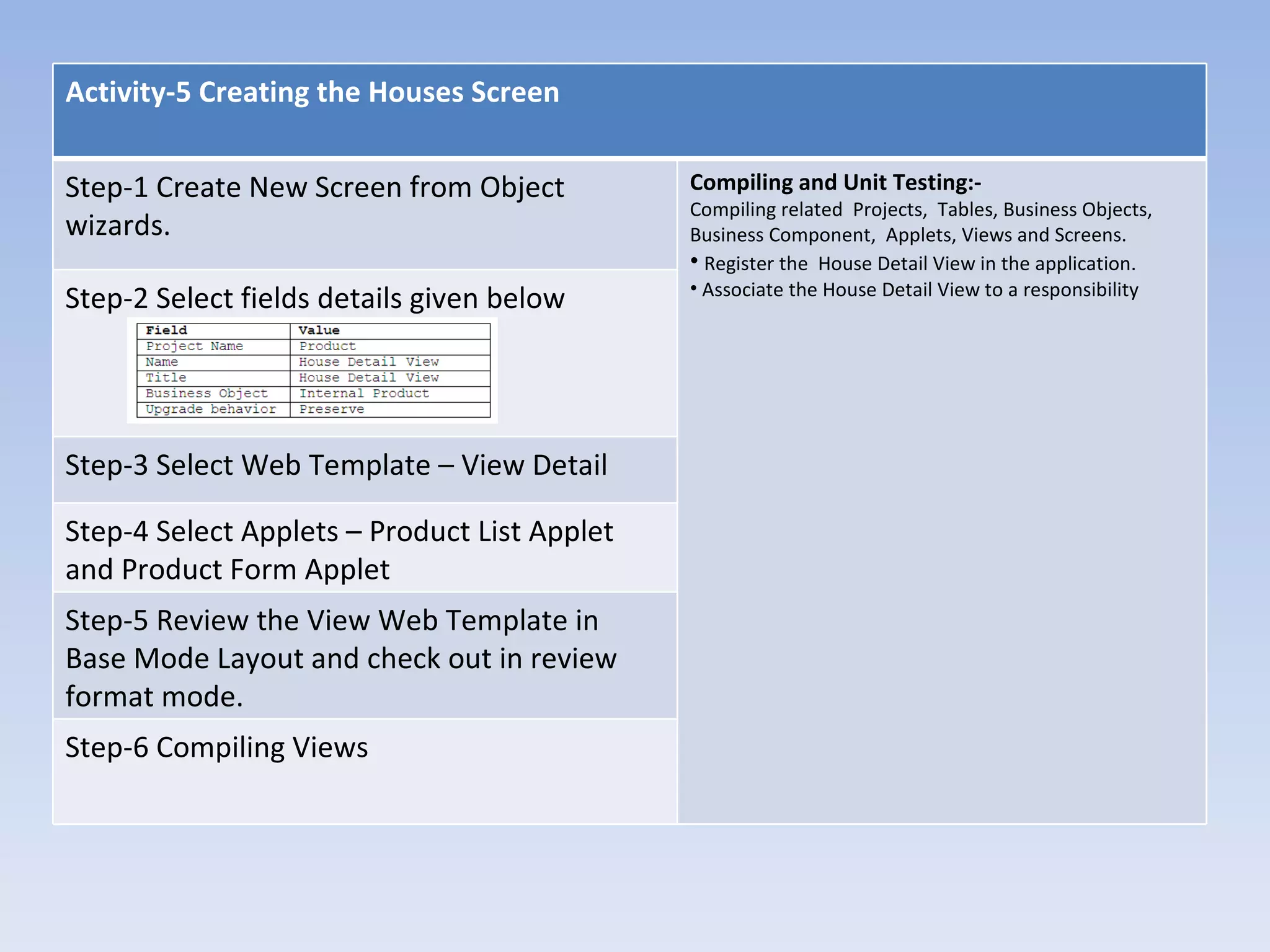 Activity-5 Creating the Houses Screen

Step-1 Create New Screen from Object wizards.

Step-2 Select fields details given below

| Field | Value |
|---|---|
| Project Name | Product |
| Name | House Detail View |
| Title | House Detail View |
| Business Object | Internal Product |
| Upgrade behavior | Preserve |

Step-3 Select Web Template – View Detail

Step-4 Select Applets – Product List Applet and Product Form Applet

Step-5 Review the View Web Template in Base Mode Layout and check out in review format mode.

Step-6 Compiling Views

Compiling and Unit Testing:-
Compiling related Projects, Tables, Business Objects, Business Component, Applets, Views and Screens.
• Register the House Detail View in the application.
• Associate the House Detail View to a responsibility